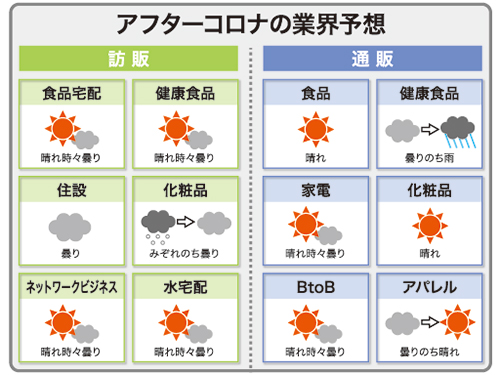 アフターコロナの業界予想

訪販

食品宅配
晴れ時々曇り

健康食品
晴れ時々曇り

住設
曇り

化粧品
みぞれのち曇り

ネットワークビジネス
晴れ時々曇り

水宅配
晴れ時々曇り

通販

食品
晴れ

健康食品
曇りのち雨

家電
晴れ時々曇り

化粧品
晴れ

BtoB
晴れ時々曇り

アパレル
曇りのち晴れ